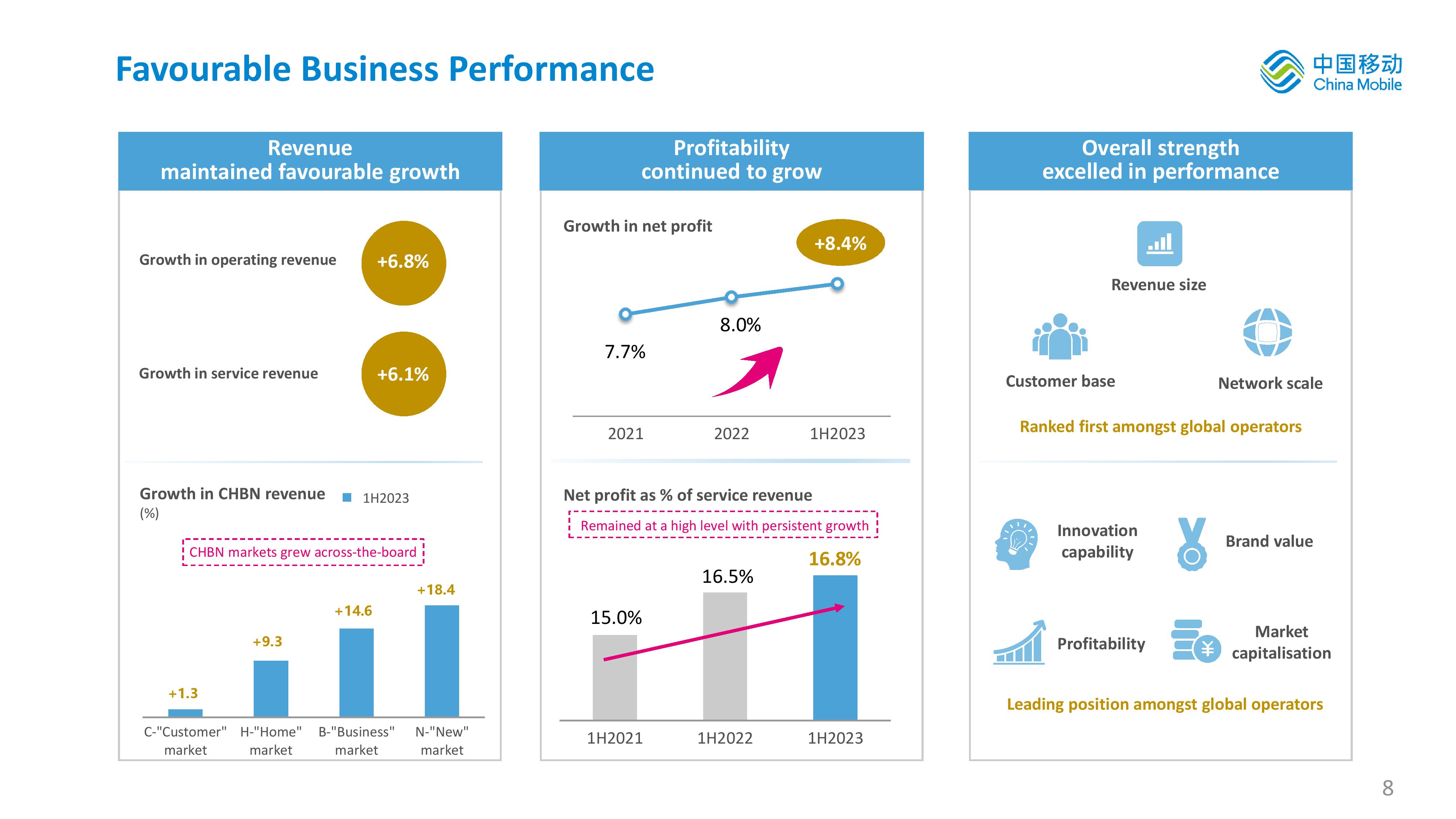 Favourable Business Performance

中国移动
China Mobile

Revenue
maintained favourable growth

Growth in operating revenue
+6.8%

Growth in service revenue
+6.1%

Growth in CHBN revenue
(%)
1H2023

CHBN markets grew across-the-board

+1.3
+9.3
+14.6
+18.4

C-"Customer" market
H-"Home" market
B-"Business" market
N-"New" market

Profitability
continued to grow

Growth in net profit
+8.4%

7.7%
8.0%

2021
2022
1H2023

Net profit as % of service revenue

Remained at a high level with persistent growth

15.0%
16.5%
16.8%

1H2021
1H2022
1H2023

Overall strength
excelled in performance

Revenue size

Customer base

Network scale

Ranked first amongst global operators

Innovation capability

Brand value

Profitability

Market capitalisation

Leading position amongst global operators

8